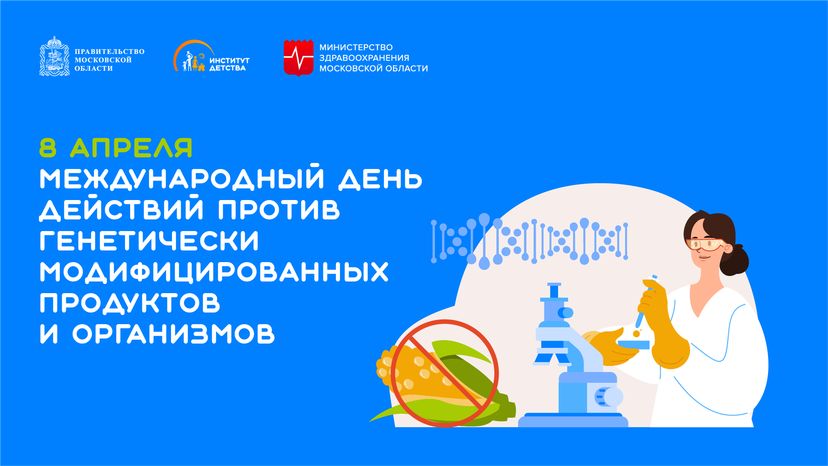 ПРАВИТЕЛЬСТВО МОСКОВСКОЙ ОБЛАСТИ

ИНСТИТУТ ДЕТСТВА

МИНИСТЕРСТВО ЗДРАВООХРАНЕНИЯ МОСКОВСКОЙ ОБЛАСТИ

8 АПРЕЛЯ
МЕЖДУНАРОДНЫЙ ДЕНЬ ДЕЙСТВИЙ ПРОТИВ ГЕНЕТИЧЕСКИ МОДИФИЦИРОВАННЫХ ПРОДУКТОВ И ОРГАНИЗМОВ